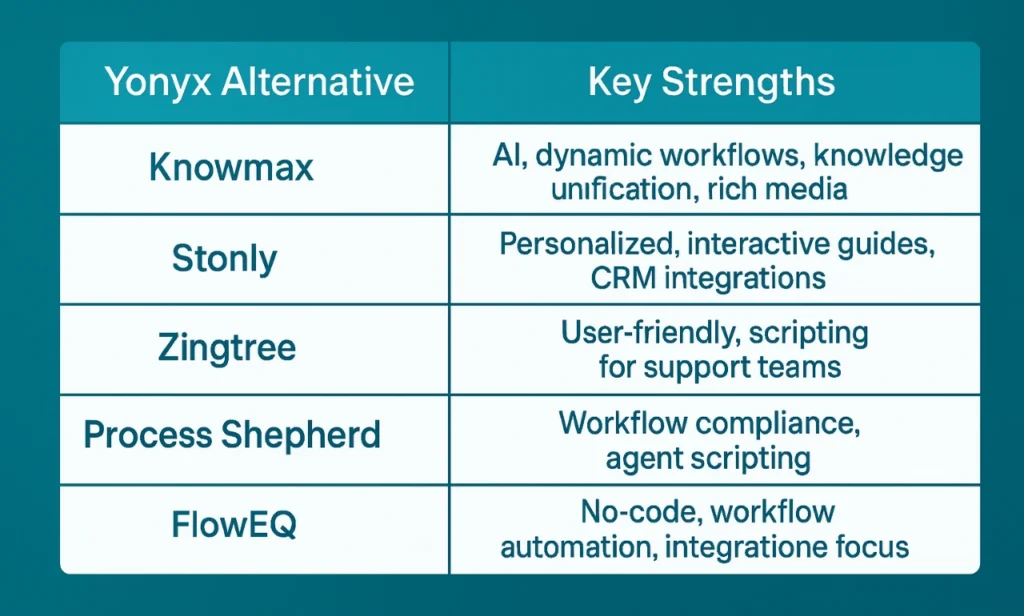 | Yonyx Alternative | Key Strengths |
|---|---|
| Knowmax | AI, dynamic workflows, knowledge unification, rich media |
| Stonly | Personalized, interactive guides, CRM integrations |
| Zingtree | User-friendly, scripting for support teams |
| Process Shepherd | Workflow compliance, agent scripting |
| FlowEQ | No-code, workflow automation, integratione focus |